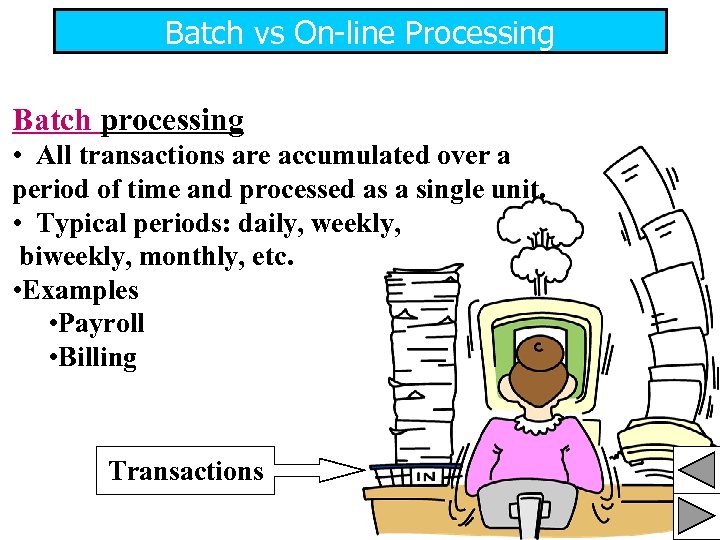 Batch vs On-line Processing

Batch processing

• All transactions are accumulated over a period of time and processed as a single unit.

• Typical periods: daily, weekly, biweekly, monthly, etc.

•Examples

•Payroll

•Billing

Transactions

IN